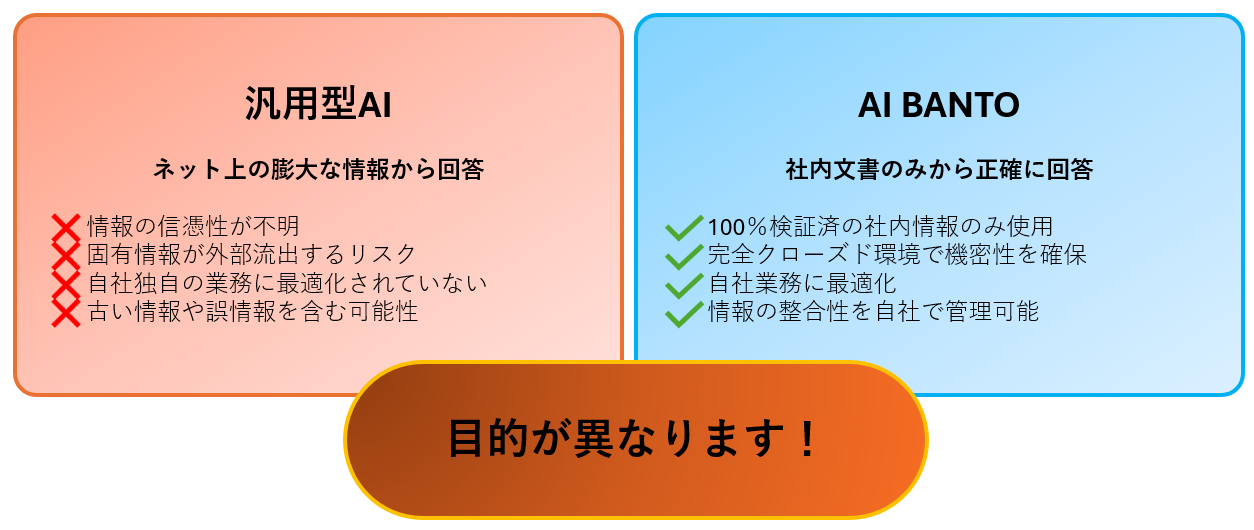 汎用型AI

ネット上の膨大な情報から回答

情報の信憑性が不明
固有情報が外部流出するリスク
自社独自の業務に最適化されていない
古い情報や誤情報を含む可能性

AI BANTO

社内文書のみから正確に回答

100％検証済の社内情報のみ使用
完全クローズド環境で機密性を確保
自社業務に最適化
情報の整合性を自社で管理可能

目的が異なります！